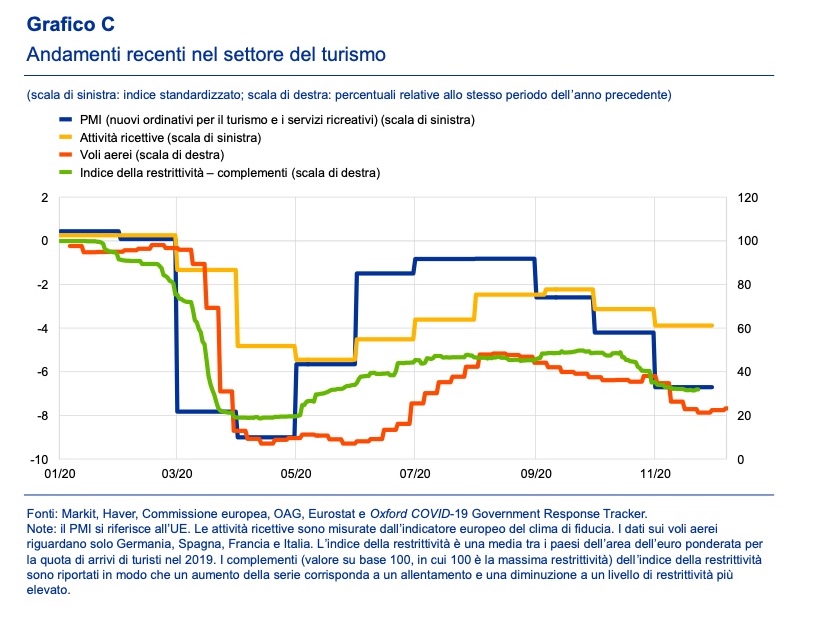 Grafico C
Andamenti recenti nel settore del turismo

(scala di sinistra: indice standardizzato; scala di destra: percentuali relative allo stesso periodo dell'anno precedente)

PMI (nuovi ordinativi per il turismo e i servizi ricreativi) (scala di sinistra)
Attività ricettive (scala di sinistra)
Voli aerei (scala di destra)
Indice della restrittività – complementi (scala di destra)

2
0
-2
-4
-6
-8
-10

120
100
80
60
40
20
0

01/20
03/20
05/20
07/20
09/20
11/20

Fonti: Markit, Haver, Commissione europea, OAG, Eurostat e Oxford COVID-19 Government Response Tracker.
Note: il PMI si riferisce all'UE. Le attività ricettive sono misurate dall'indicatore europeo del clima di fiducia. I dati sui voli aerei riguardano solo Germania, Spagna, Francia e Italia. L'indice della restrittività è una media tra i paesi dell'area dell'euro ponderata per la quota di arrivi di turisti nel 2019. I complementi (valore su base 100, in cui 100 è la massima restrittività) dell'indice della restrittività sono riportati in modo che un aumento della serie corrisponda a un allentamento e una diminuzione a un livello di restrittività più elevato.